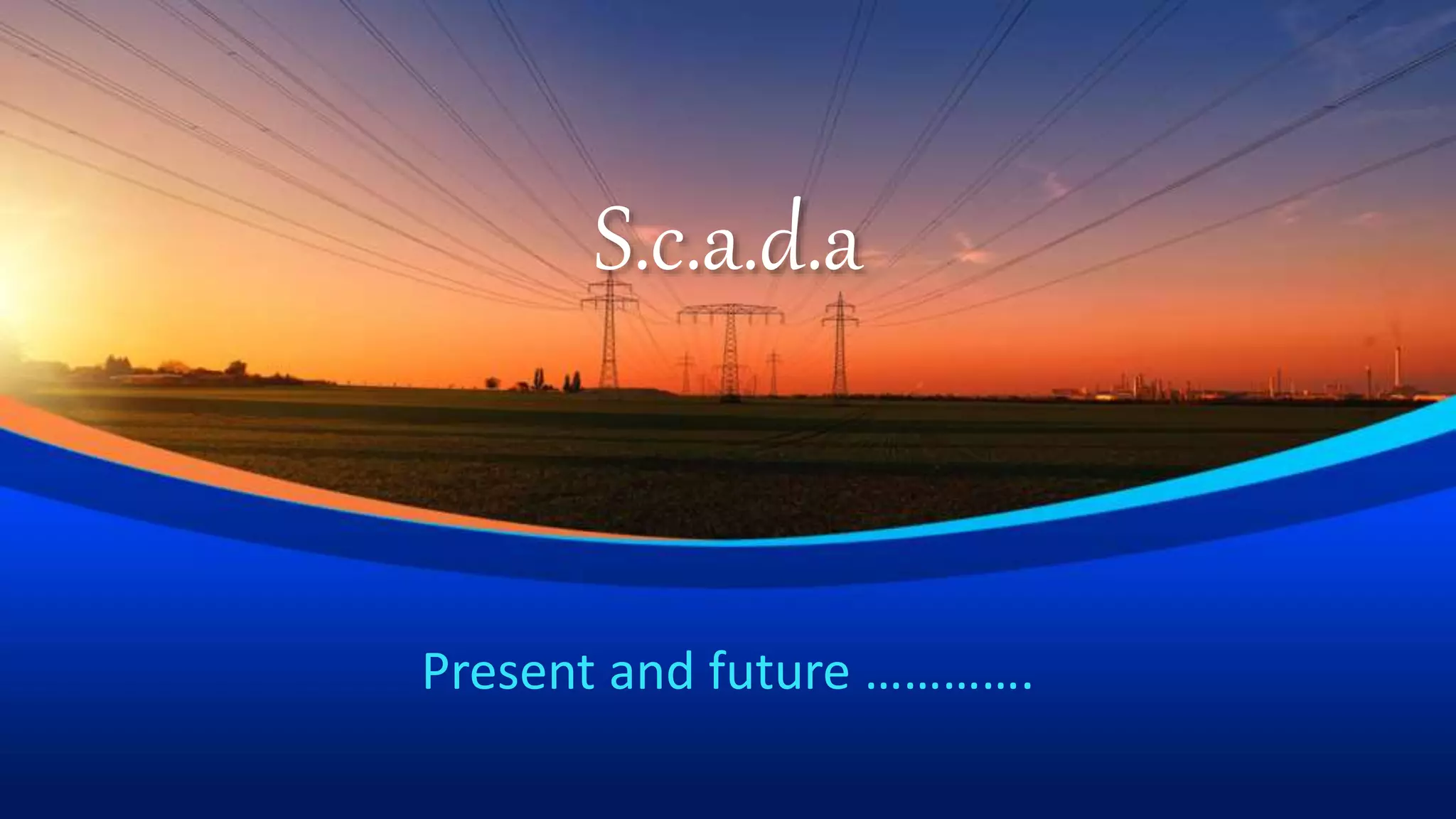 S.c.a.d.a

Present and future ………….